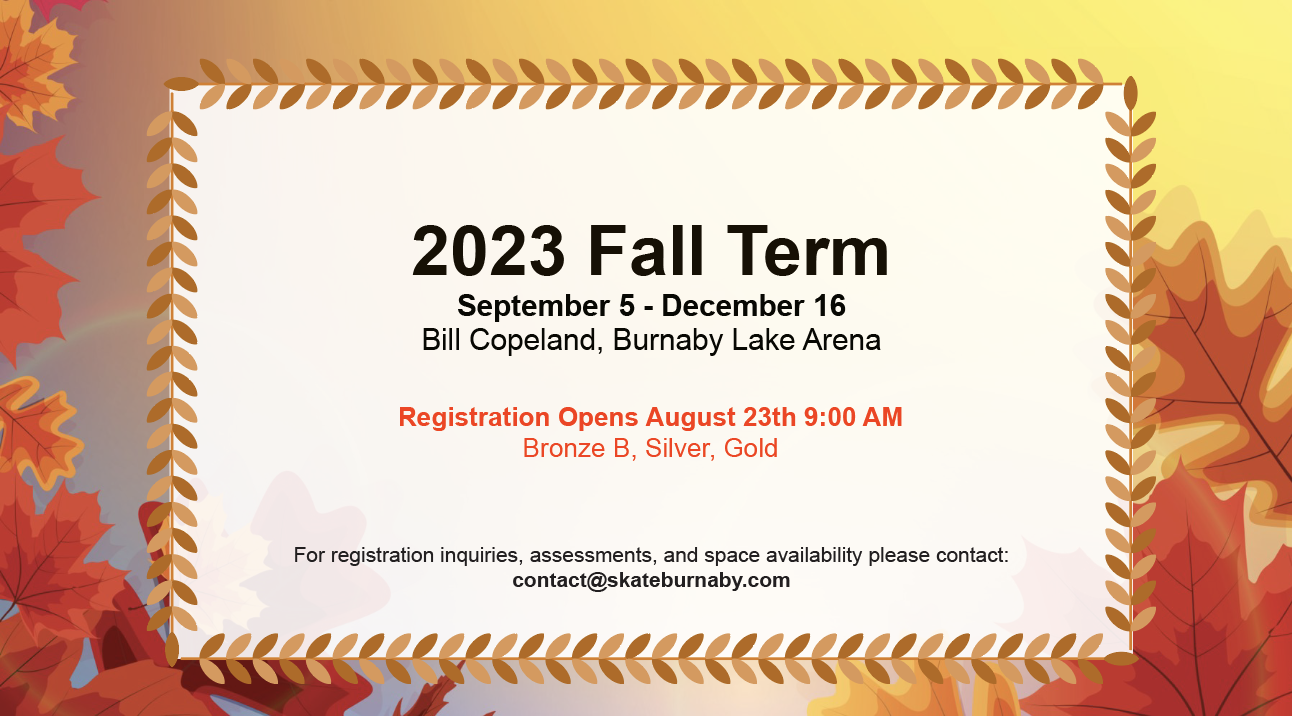 2023 Fall Term

September 5 - December 16
Bill Copeland, Burnaby Lake Arena

Registration Opens August 23th 9:00 AM
Bronze B, Silver, Gold

For registration inquiries, assessments, and space availability please contact:
contact@skateburnaby.com